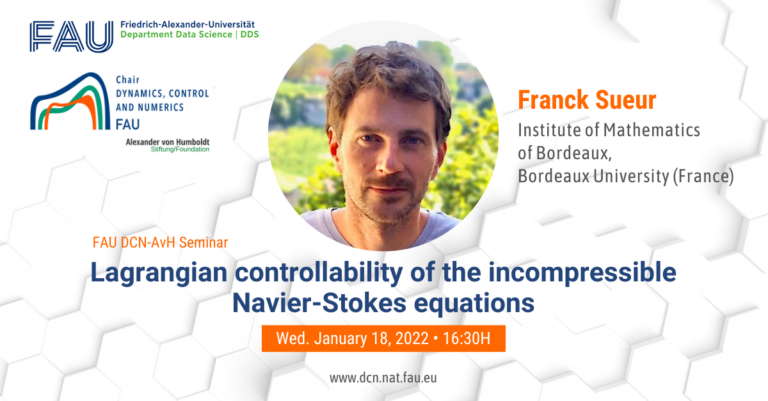 FAU Friedrich-Alexander-Universität
Department Data Science | DDS

Chair
DYNAMICS, CONTROL AND NUMERICS
FAU

Alexander von Humboldt
Stiftung/Foundation

Franck Sueur
Institute of Mathematics of Bordeaux, Bordeaux University (France)

FAU DCN-AvH Seminar

Lagrangian controllability of the incompressible Navier-Stokes equations

Wed. January 18, 2022 • 16:30H

www.dcn.nat.fau.eu